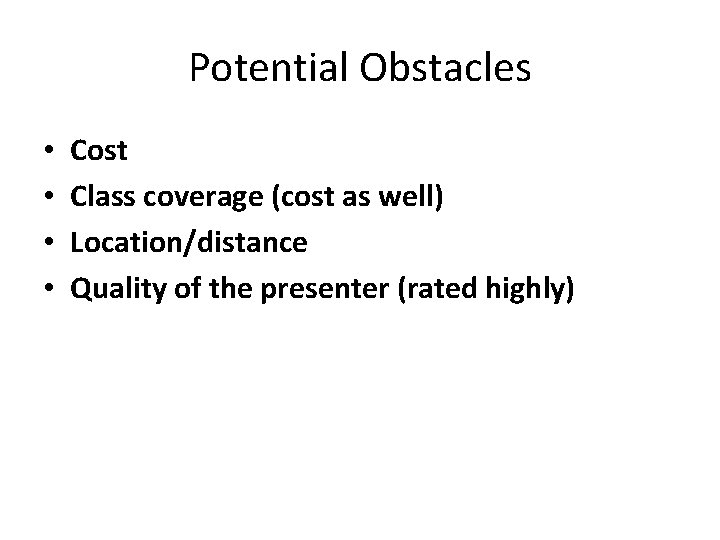 Potential Obstacles

• Cost
• Class coverage (cost as well)
• Location/distance
• Quality of the presenter (rated highly)